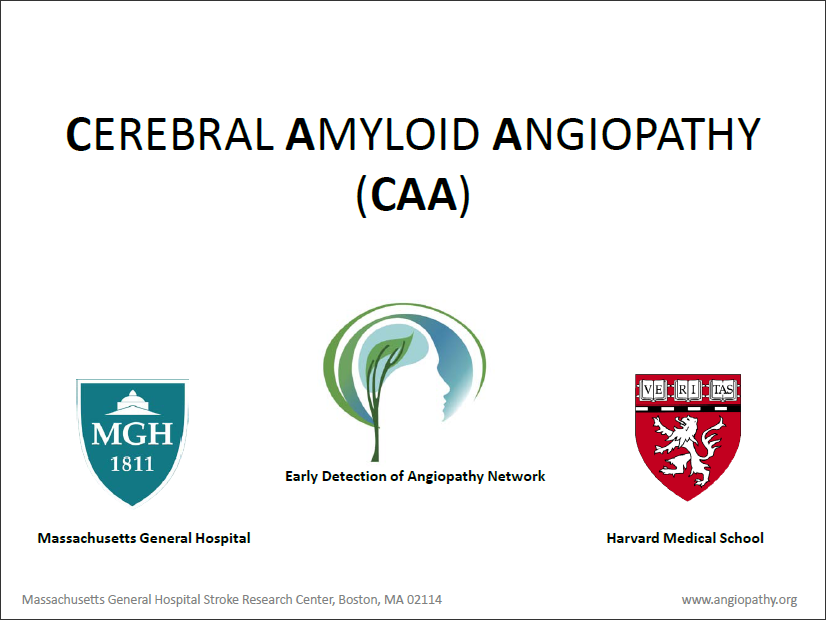 CEREBRAL AMYLOID ANGIOPATHY
(CAA)

MGH
1811

Massachusetts General Hospital

Early Detection of Angiopathy Network

VE RI TAS

Harvard Medical School

Massachusetts General Hospital Stroke Research Center, Boston, MA 02114

www.angiopathy.org